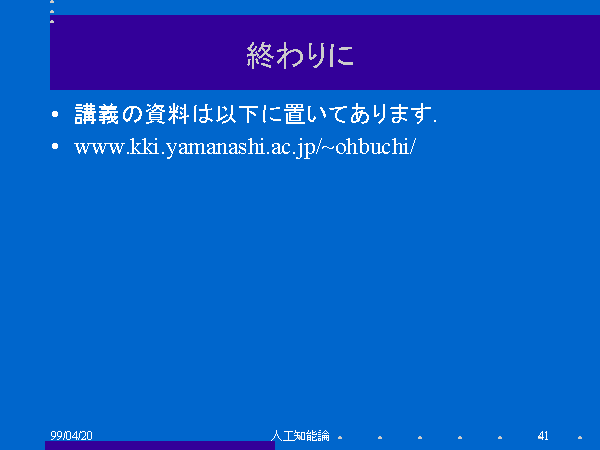 終わりに

• 講義の資料は以下に置いてあります.
• www.kki.yamanashi.ac.jp/~ohbuchi/

99/04/20 人工知能論 41